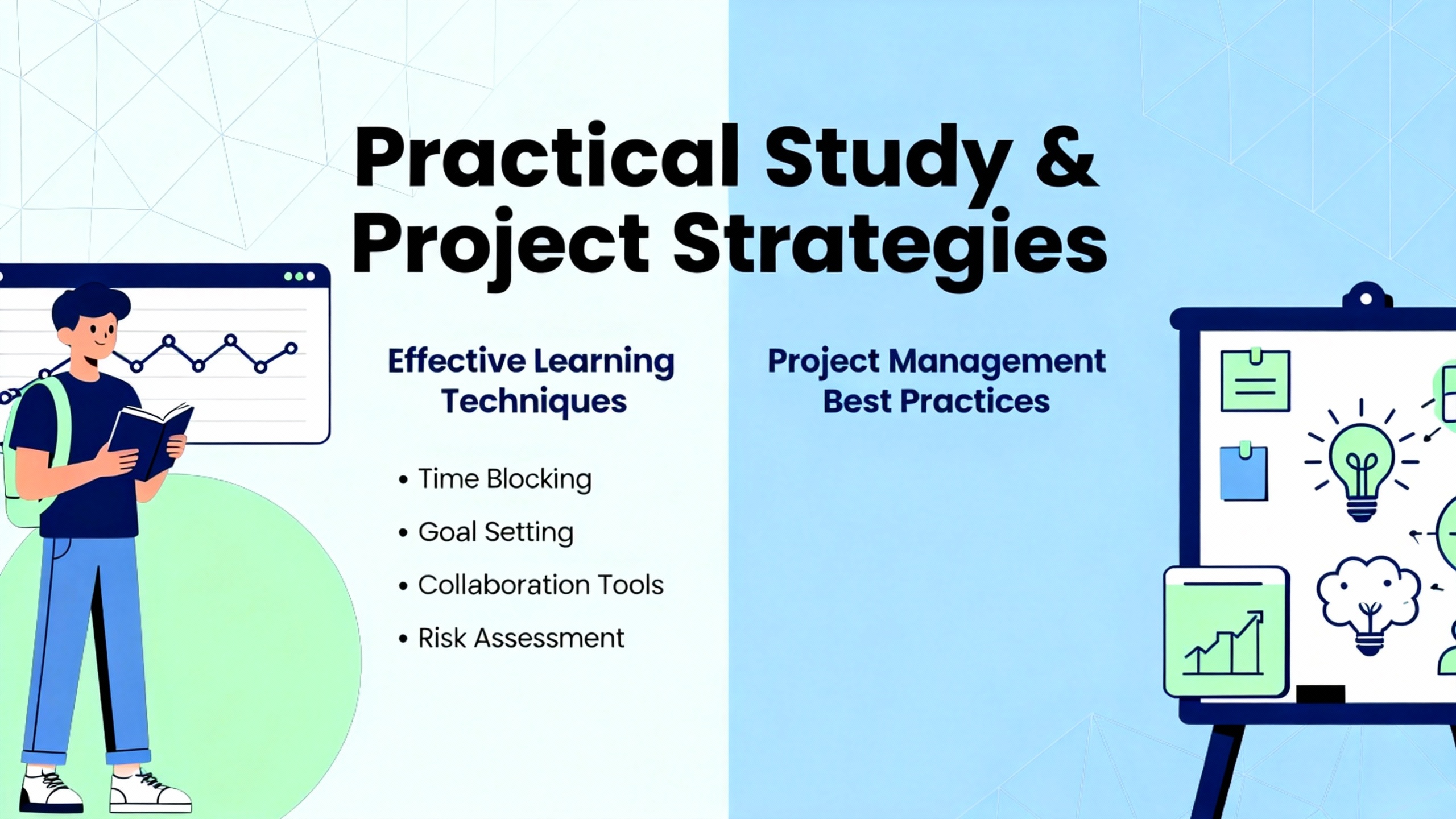 Practical Study & Project Strategies

Effective Learning Techniques

• Time Blocking
• Goal Setting
• Collaboration Tools
• Risk Assessment

Project Management Best Practices